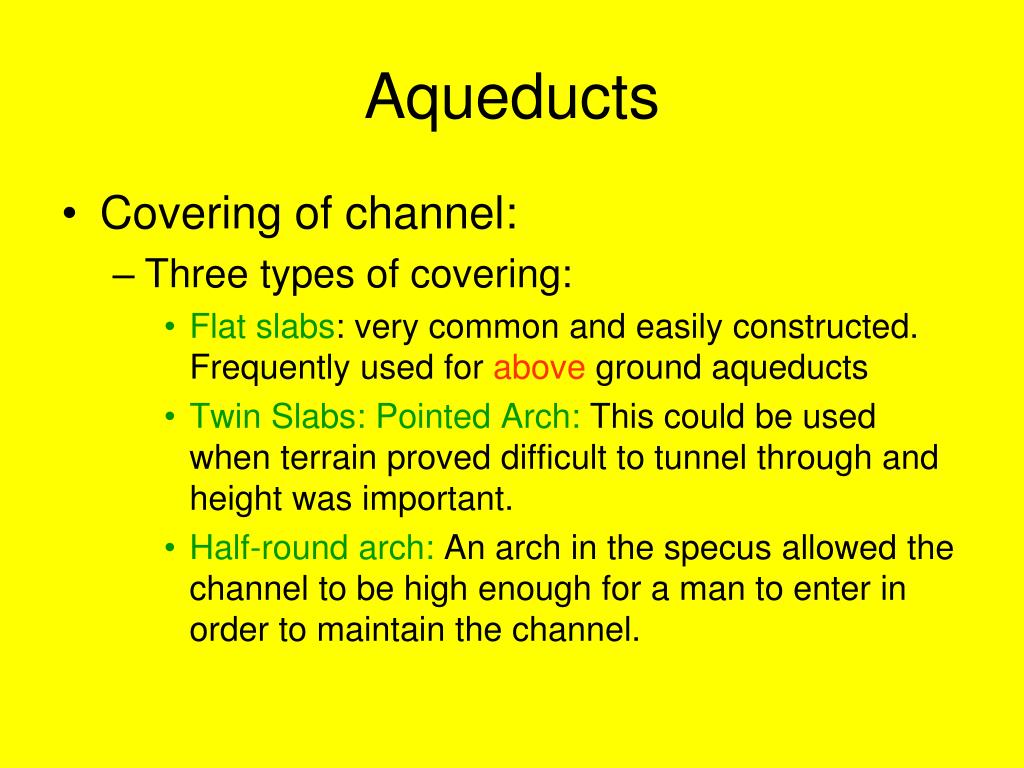 Aqueducts

• Covering of channel:

– Three types of covering:

• Flat slabs: very common and easily constructed. Frequently used for above ground aqueducts

• Twin Slabs: Pointed Arch: This could be used when terrain proved difficult to tunnel through and height was important.

• Half-round arch: An arch in the specus allowed the channel to be high enough for a man to enter in order to maintain the channel.